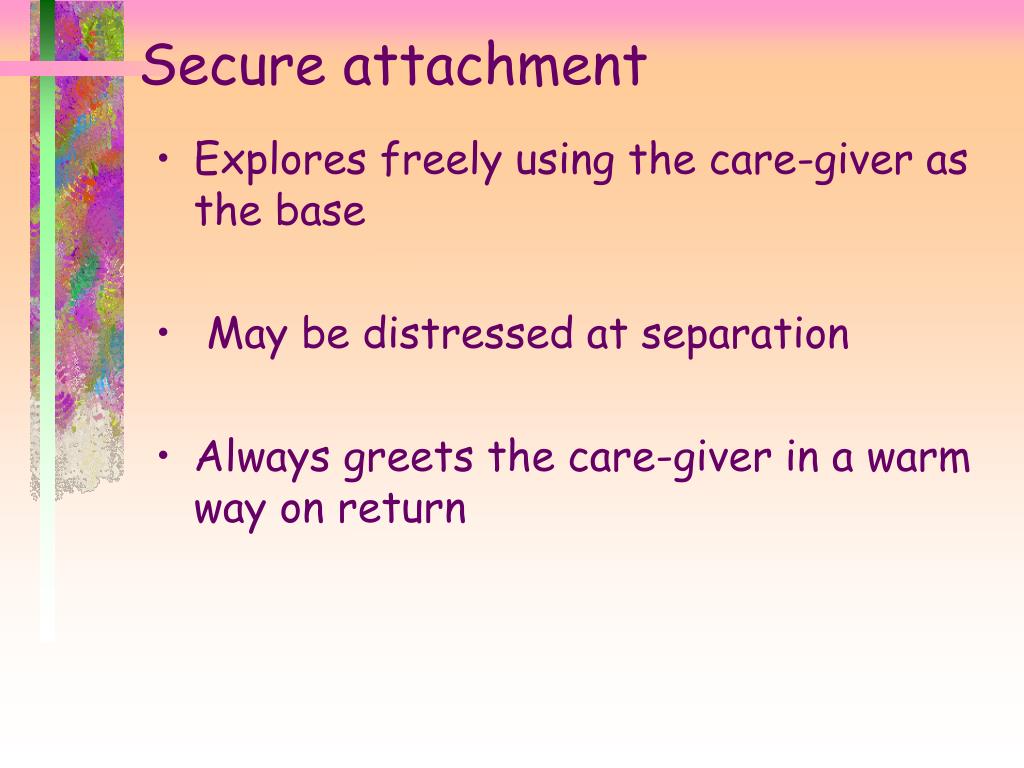 Secure attachment

• Explores freely using the care-giver as the base

• May be distressed at separation

• Always greets the care-giver in a warm way on return